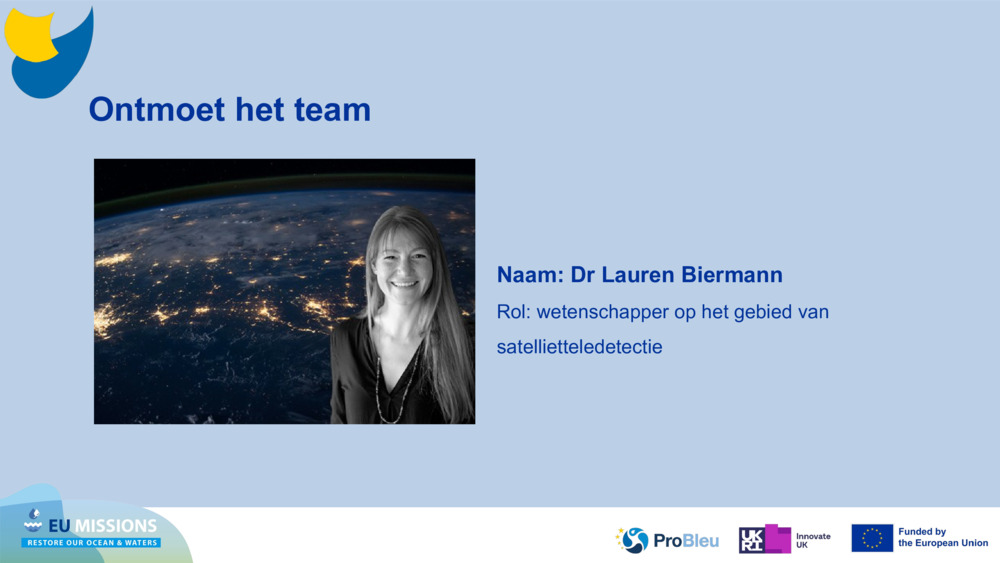 Ontmoet het team

Naam: Dr Lauren Biermann

Rol: wetenschapper op het gebied van satellietteledetectie

EU MISSIONS
RESTORE OUR OCEAN & WATERS

ProBleu

UKRI Innovate UK

Funded by the European Union